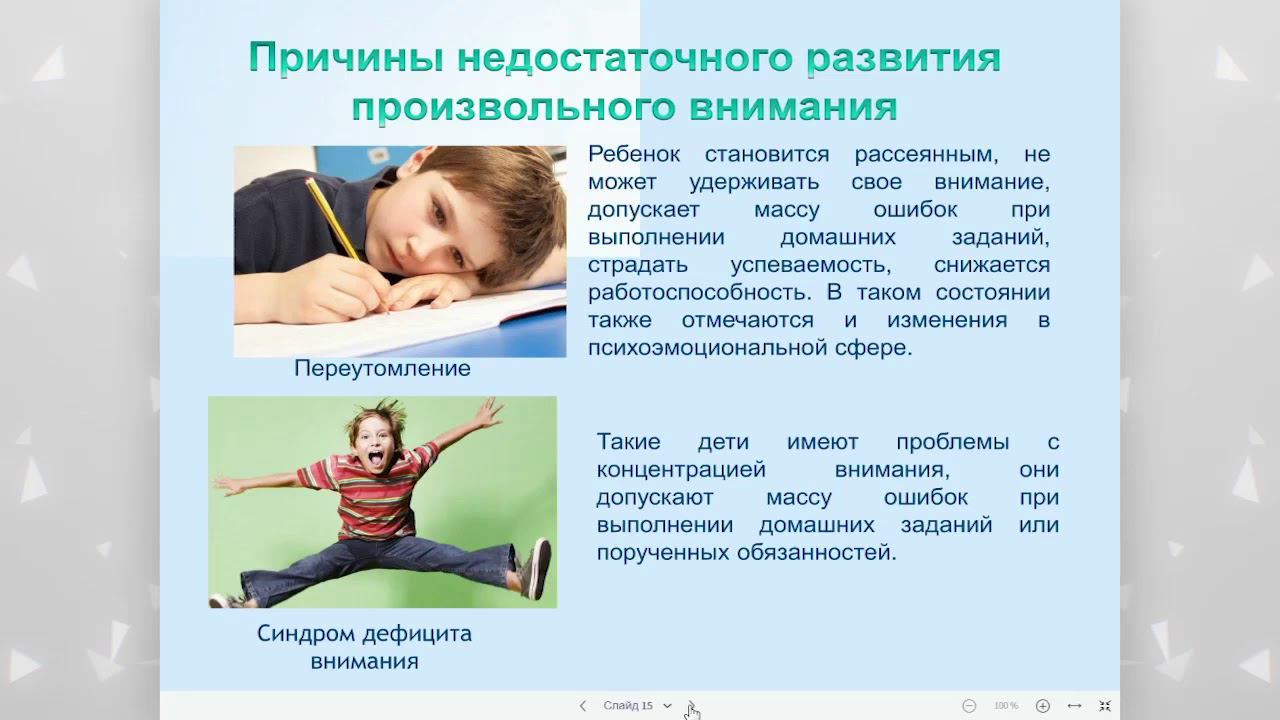 Причины недостаточного развития произвольного внимания

Ребенок становится рассеянным, не может удерживать свое внимание, допускает массу ошибок при выполнении домашних заданий, страдать успеваемость, снижается работоспособность. В таком состоянии также отмечаются и изменения в психоэмоциональной сфере.

Переутомление

Такие дети имеют проблемы с концентрацией внимания, они допускают массу ошибок при выполнении домашних заданий или порученных обязанностей.

Синдром дефицита внимания

Слайд 15

100 %